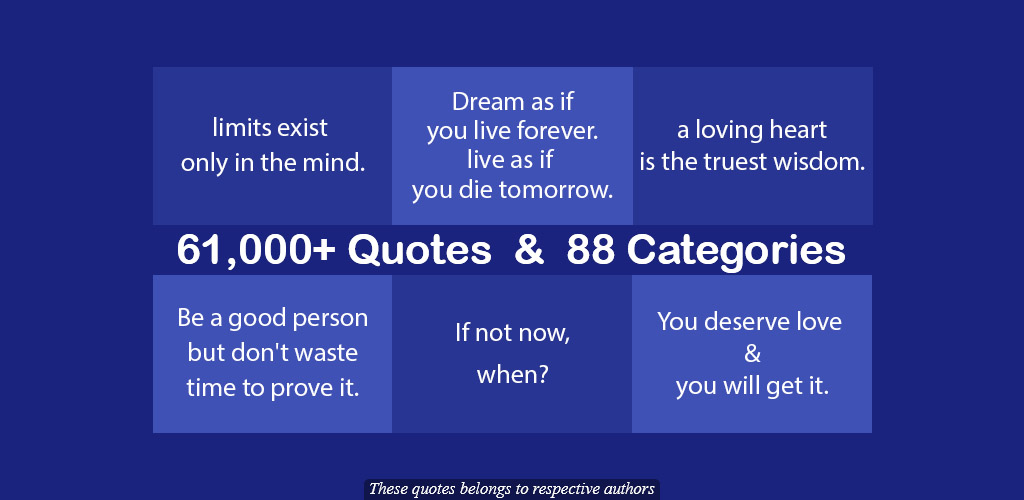 limits exist only in the mind.

Dream as if you live forever. live as if you die tomorrow.

a loving heart is the truest wisdom.

61,000+ Quotes & 88 Categories

Be a good person but don't waste time to prove it.

If not now, when?

You deserve love & you will get it.

These quotes belongs to respective authors